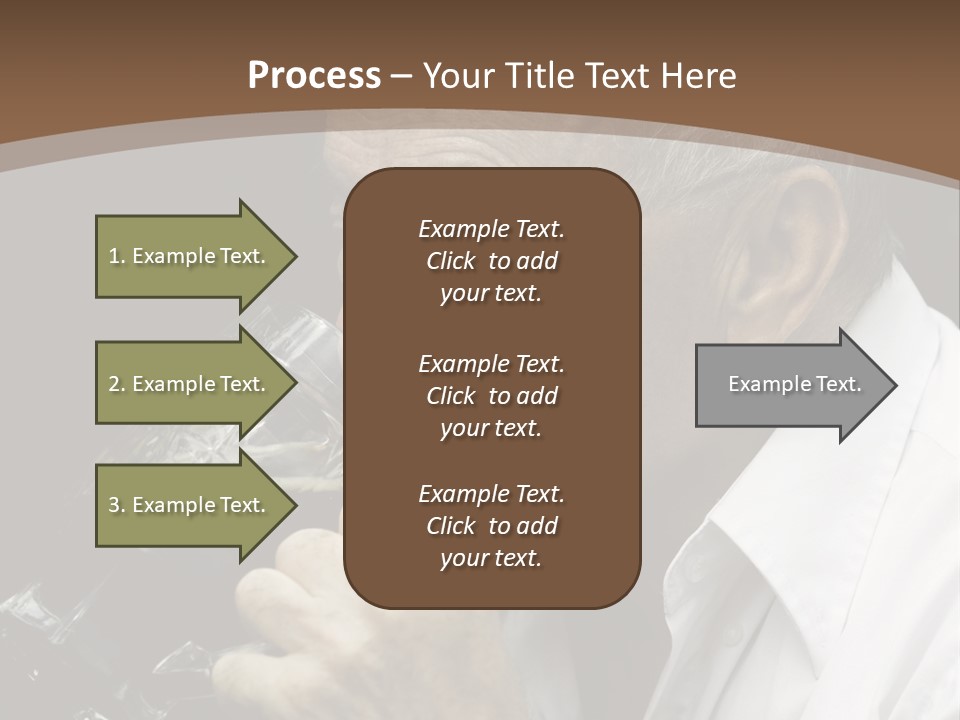 Process – Your Title Text Here

1. Example Text.

2. Example Text.

3. Example Text.

Example Text. Click to add your text.

Example Text. Click to add your text.

Example Text. Click to add your text.

Example Text.